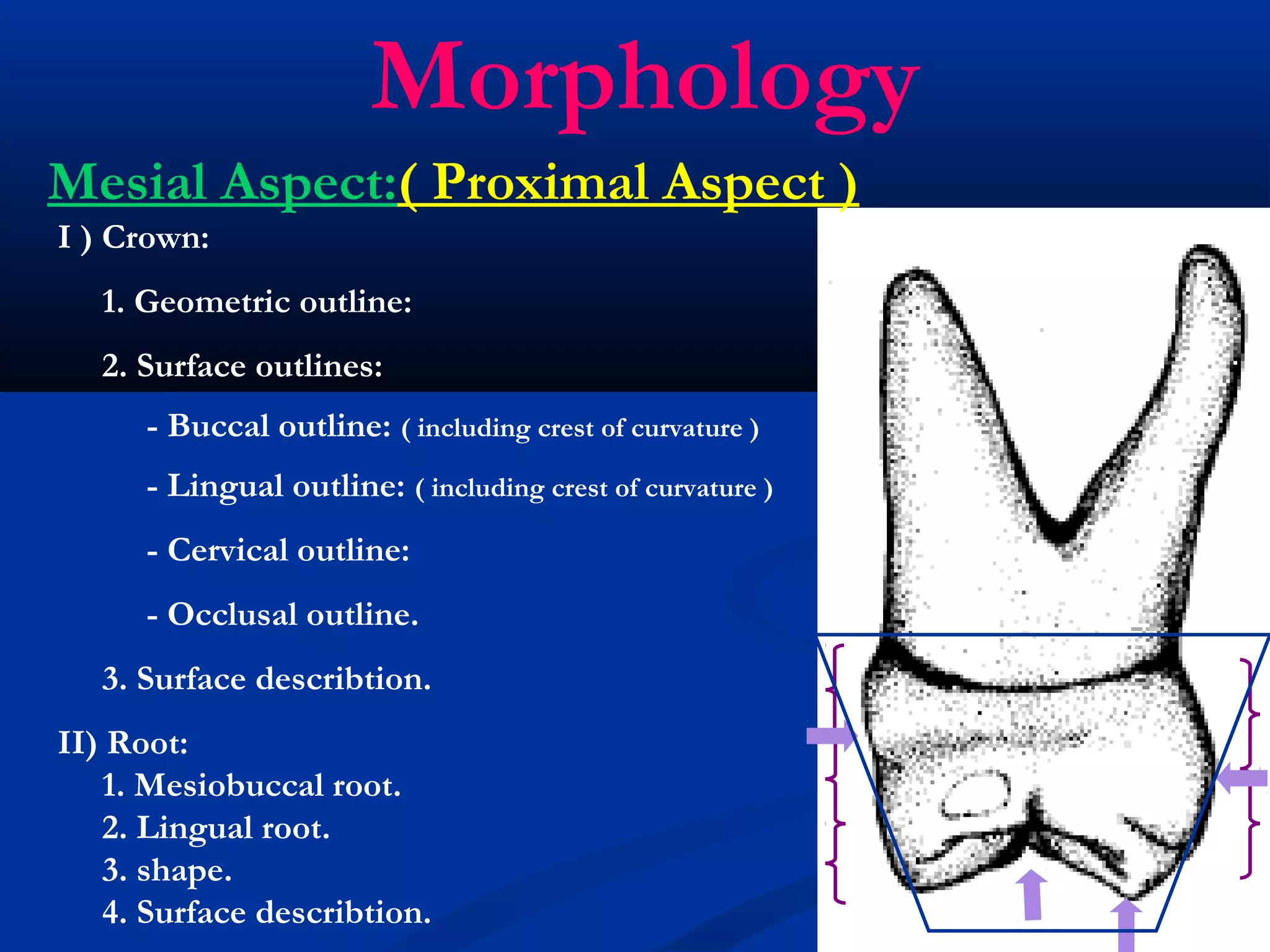 Morphology

Mesial Aspect:( Proximal Aspect )

I ) Crown:

1. Geometric outline:

2. Surface outlines:

- Buccal outline: ( including crest of curvature )

- Lingual outline: ( including crest of curvature )

- Cervical outline:

- Occlusal outline.

3. Surface describtion.

II) Root:
1. Mesiobuccal root.
2. Lingual root.
3. shape.
4. Surface describtion.